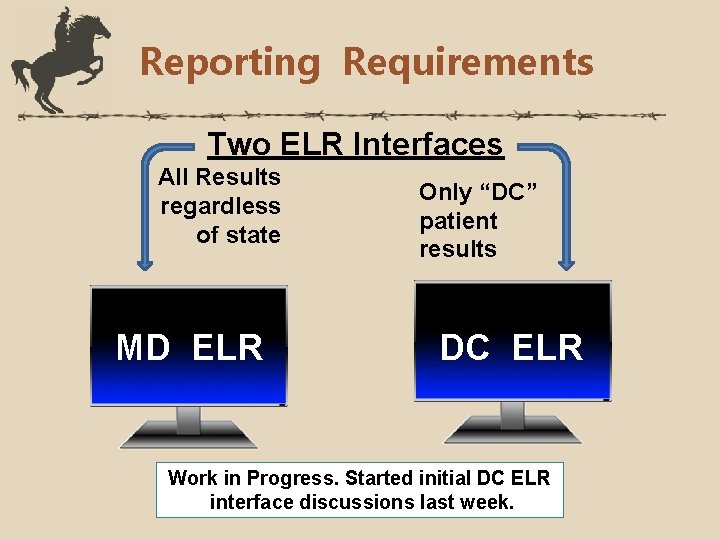 Reporting Requirements

Two ELR Interfaces

All Results regardless of state

Only “DC” patient results

MD ELR

DC ELR

Work in Progress. Started initial DC ELR interface discussions last week.